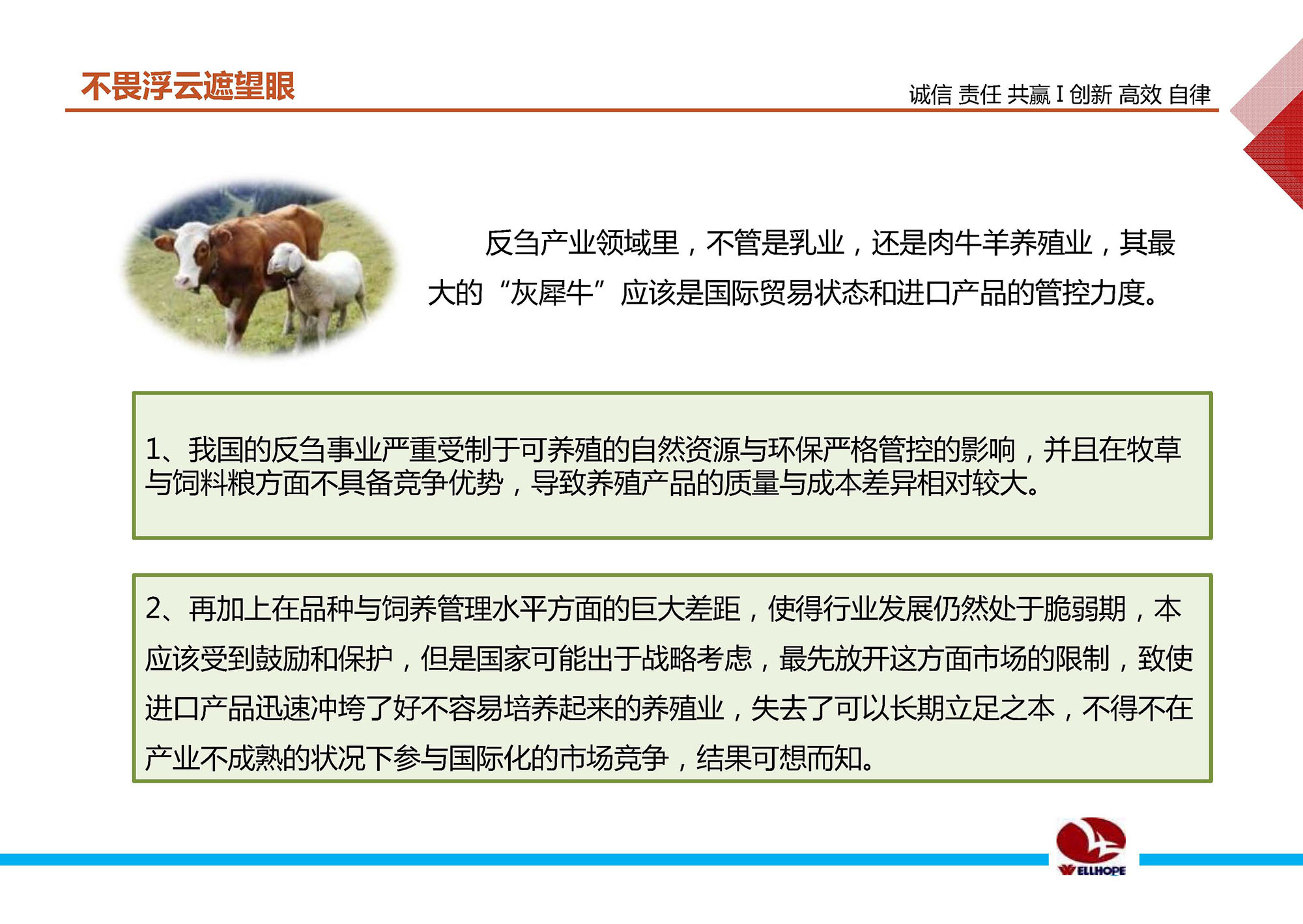 不畏浮云遮望眼

诚信 责任 共赢 I 创新 高效 自律

反刍产业领域里，不管是乳业，还是肉牛羊养殖业，其最大的“灰犀牛”应该是国际贸易状态和进口产品的管控力度。

1、我国的反刍事业严重受制于可养殖的自然资源与环保严格管控的影响，并且在牧草与饲料粮方面不具备竞争优势，导致养殖产品的质量与成本差异相对较大。

2、再加上在品种与饲养管理水平方面的巨大差距，使得行业发展仍然处于脆弱期，本应该受到鼓励和保护，但是国家可能出于战略考虑，最先放开这方面市场的限制，致使进口产品迅速冲垮了好不容易培养起来的养殖业，失去了可以长期立足之本，不得不在产业不成熟的状况下参与国际化的市场竞争，结果可想而知。

WELLHOPE